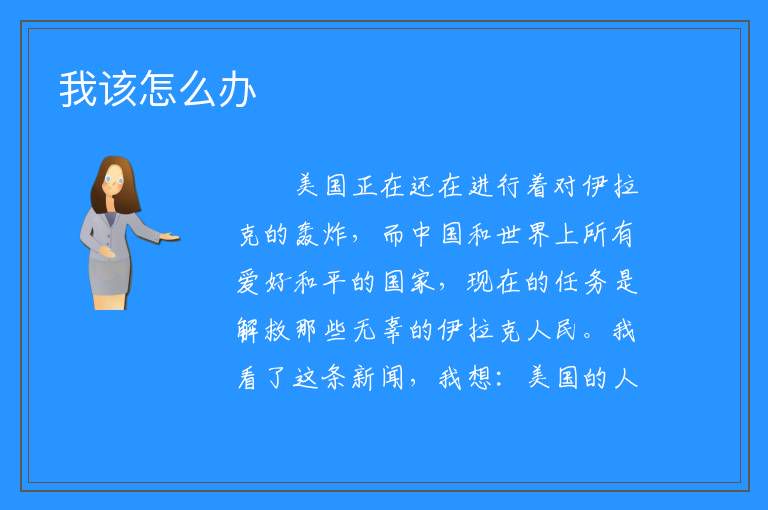 我该怎么办

美国正在还在进行着对伊拉克的轰炸，而中国和世界上所有爱好和平的国家，现在的任务是解救那些无辜的伊拉克人民。我看了这条新闻，我想：美国的人